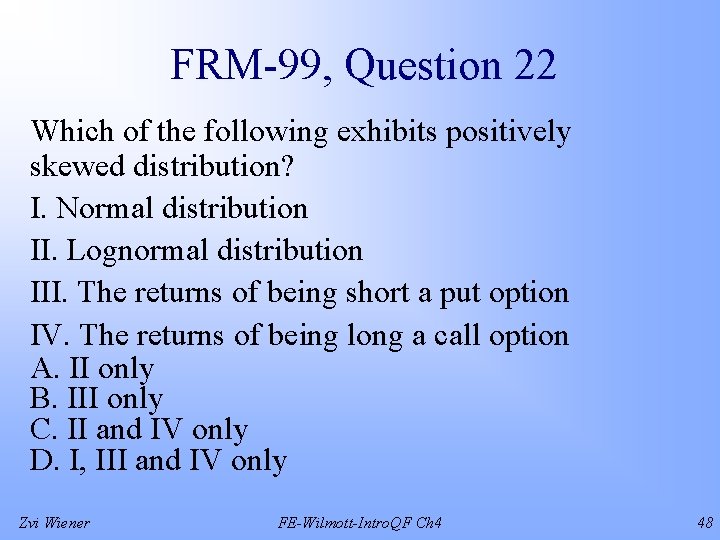 FRM-99, Question 22

Which of the following exhibits positively skewed distribution?

I. Normal distribution

II. Lognormal distribution

III. The returns of being short a put option

IV. The returns of being long a call option

A. II only
B. III only
C. II and IV only
D. I, III and IV only

Zvi Wiener

FE-Wilmott-IntroQF Ch4

48